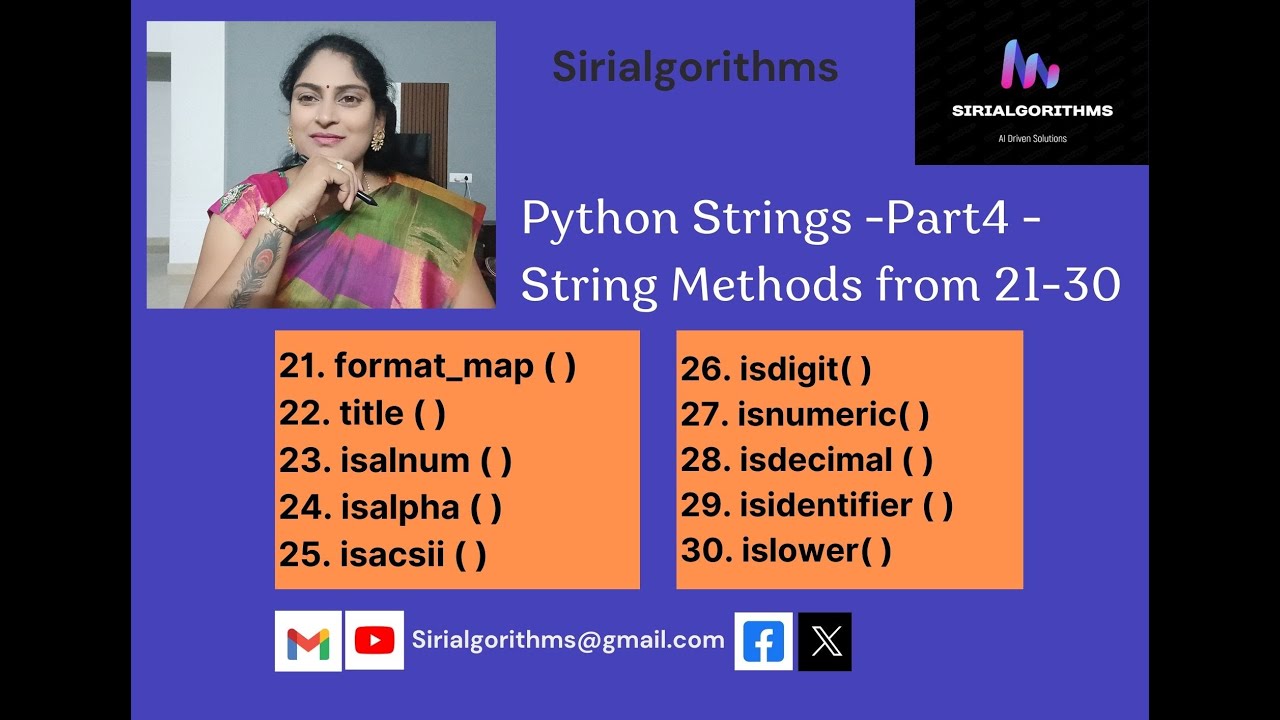 Sirialgorithms

SIRIALGORITHMS

AI Driven Solutions

Python Strings -Part4 - String Methods from 21-30

21. format_map ( )
22. title ( )
23. isalnum ( )
24. isalpha ( )
25. isacsii ( )

26. isdigit( )
27. isnumeric( )
28. isdecimal ( )
29. isidentifier ( )
30. islower( )

Sirialgorithms@gmail.com